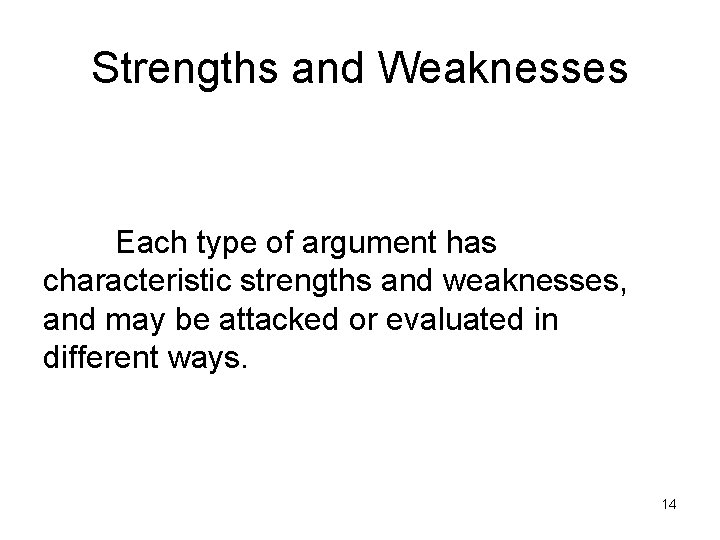 Strengths and Weaknesses

Each type of argument has characteristic strengths and weaknesses, and may be attacked or evaluated in different ways.

14